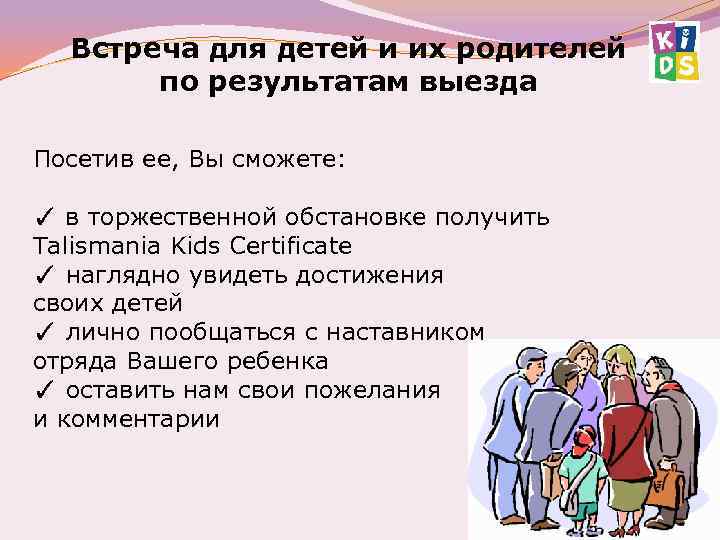 Встреча для детей и их родителей по результатам выезда

KIDS

Посетив ее, Вы сможете:

✓ в торжественной обстановке получить Talismania Kids Certificate
✓ наглядно увидеть достижения своих детей
✓ лично пообщаться с наставником отряда Вашего ребенка
✓ оставить нам свои пожелания и комментарии